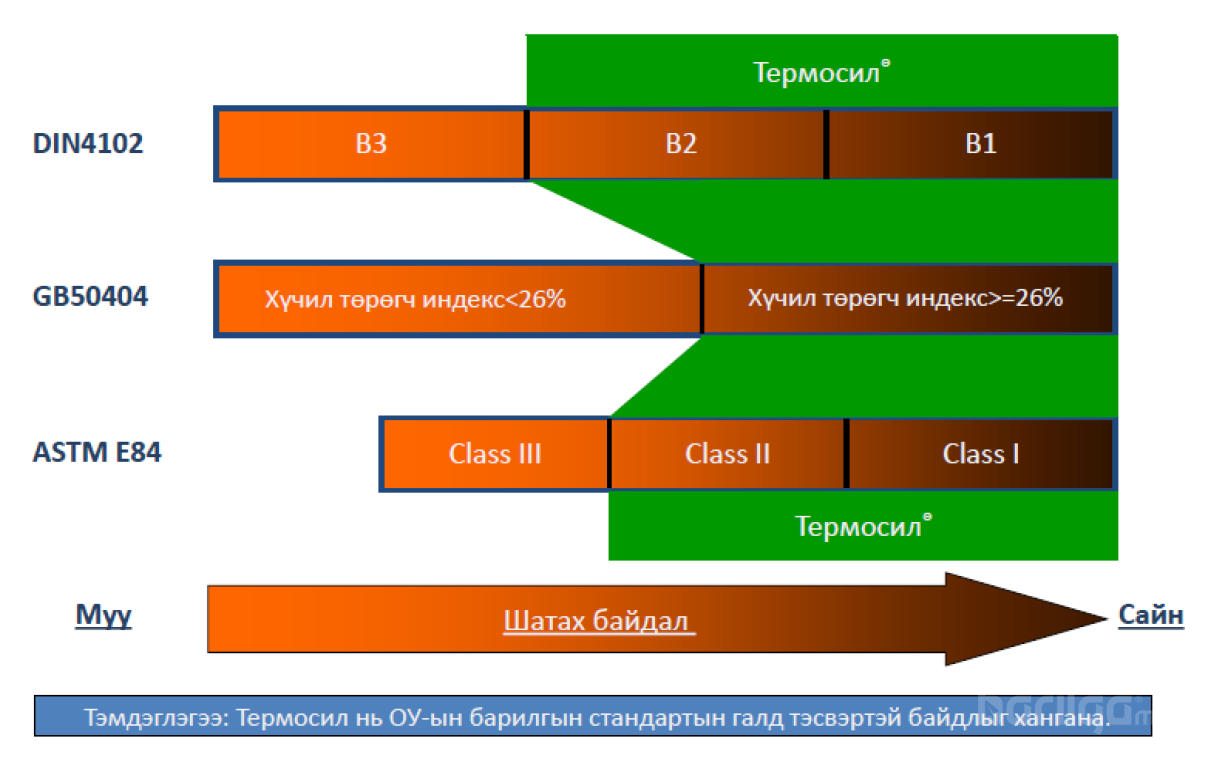 Термосил®

DIN4102

B3

B2

B1

GB50404

Хүчил төрөгч индекс<26%

Хүчил төрөгч индекс>=26%

ASTM E84

Class III

Class II

Class I

Термосил®

Муу

Шатах байдал

Сайн

Тэмдэглэгээ: Термосил нь ОУ-ын барилгын стандартын галд тэсвэртэй байдлыг хангана.